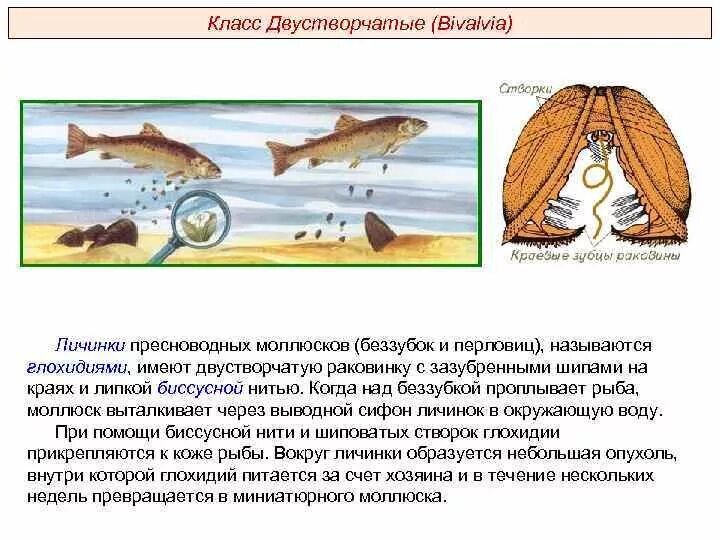 Класс Двустворчатые (Bivalvia)

Створки

Краевые зубцы раковины

Личинки пресноводных моллюсков (беззубок и перловиц), называются глохидиями, имеют двустворчатую раковинку с зазубренными шипами на краях и липкой биссусной нитью. Когда над беззубкой проплывает рыба, моллюск выталкивает через выводной сифон личинок в окружающую воду.

При помощи биссусной нити и шиповатых створок глохидии прикрепляются к коже рыбы. Вокруг личинки образуется небольшая опухоль, внутри которой глохидий питается за счет хозяина и в течение нескольких недель превращается в миниатюрного моллюска.